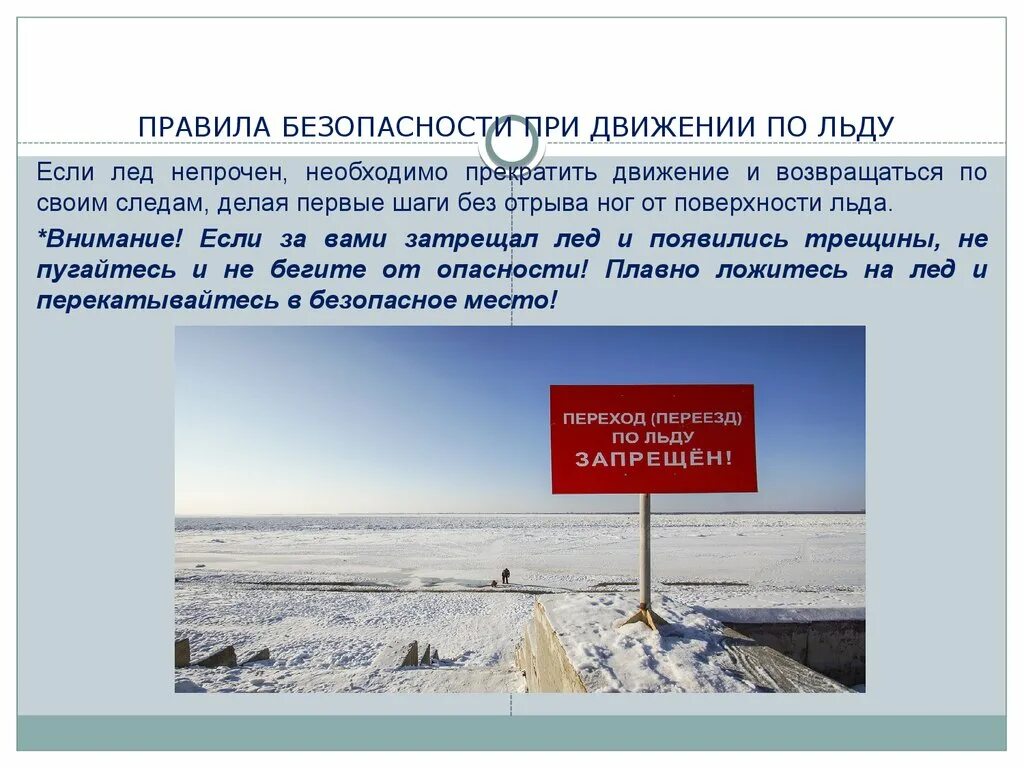 ПРАВИЛА БЕЗОПАСНОСТИ ПРИ ДВИЖЕНИИ ПО ЛЬДУ

Если лед непрочен, необходимо прекратить движение и возвращаться по своим следам, делая первые шаги без отрыва ног от поверхности льда.

*Внимание! Если за вами затрещал лед и появились трещины, не пугайтесь и не бегите от опасности! Плавно ложитесь на лед и перекатывайтесь в безопасное место!

ПЕРЕХОД (ПЕРЕЕЗД) ПО ЛЬДУ ЗАПРЕЩЁН!